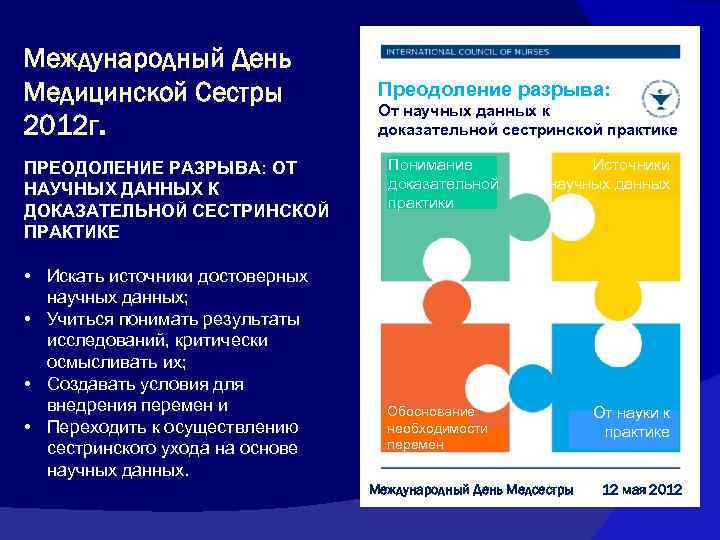 Международный День Медицинской Сестры 2012г.

ПРЕОДОЛЕНИЕ РАЗРЫВА: ОТ НАУЧНЫХ ДАННЫХ К ДОКАЗАТЕЛЬНОЙ СЕСТРИНСКОЙ ПРАКТИКЕ

• Искать источники достоверных научных данных;
• Учиться понимать результаты исследований, критически осмысливать их;
• Создавать условия для внедрения перемен и
• Переходить к осуществлению сестринского ухода на основе научных данных.

INTERNATIONAL COUNCIL OF NURSES

Преодоление разрыва:
От научных данных к доказательной сестринской практике

Понимание доказательной практики

Источники научных данных

Обоснование необходимости перемен

От науки к практике

Международный День Медсестры 12 мая 2012